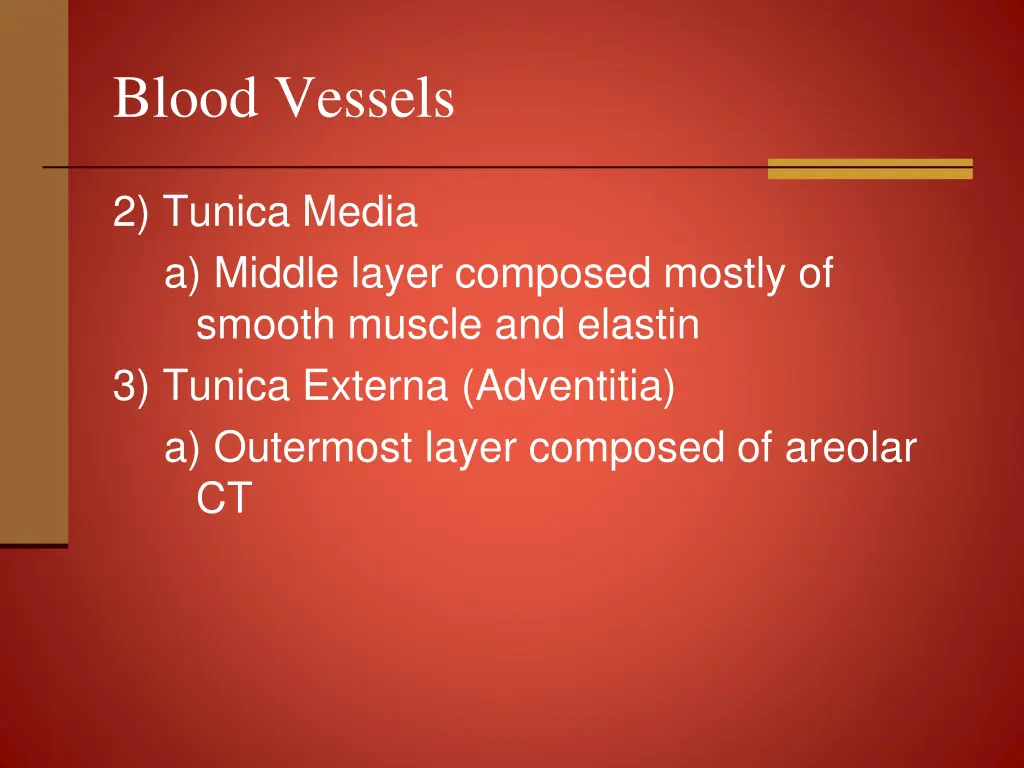 Blood Vessels

2) Tunica Media

a) Middle layer composed mostly of smooth muscle and elastin

3) Tunica Externa (Adventitia)

a) Outermost layer composed of areolar CT